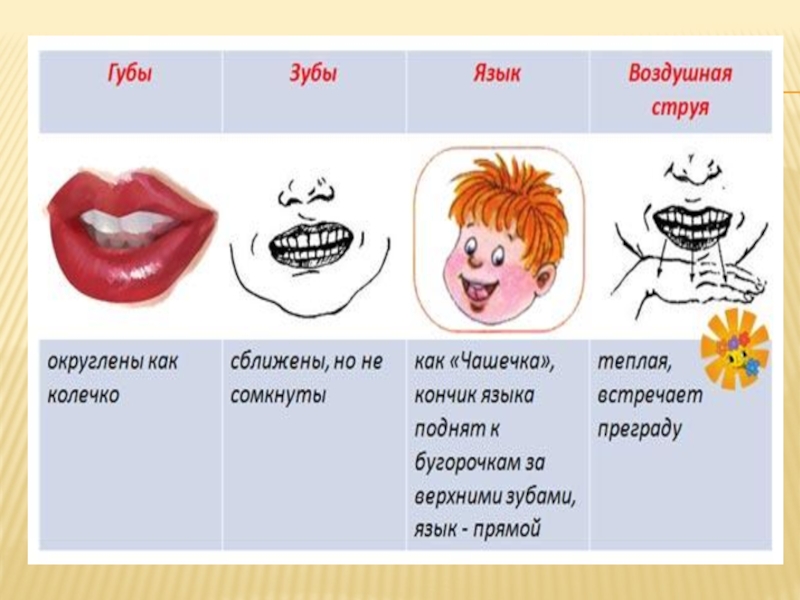 | Губы | Зубы | Язык | Воздушная струя |
|---|---|---|---|
| | | | |
| округлены как колечко | сближены, но не сомкнуты | как «Чашечка», кончик языка поднят к бугорочкам за верхними зубами, язык - прямой | теплая, встречает преграду |